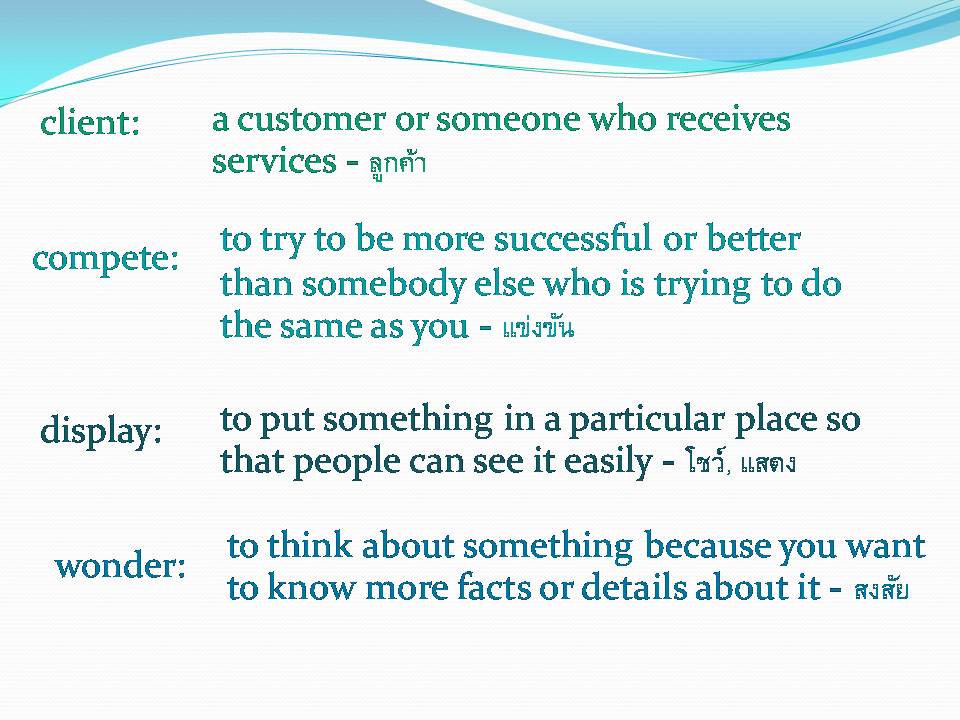 client: a customer or someone who receives services - ลูกค้า

compete: to try to be more successful or better than somebody else who is trying to do the same as you - แข่งขัน

display: to put something in a particular place so that people can see it easily - โชว์, แสดง

wonder: to think about something because you want to know more facts or details about it - สงสัย